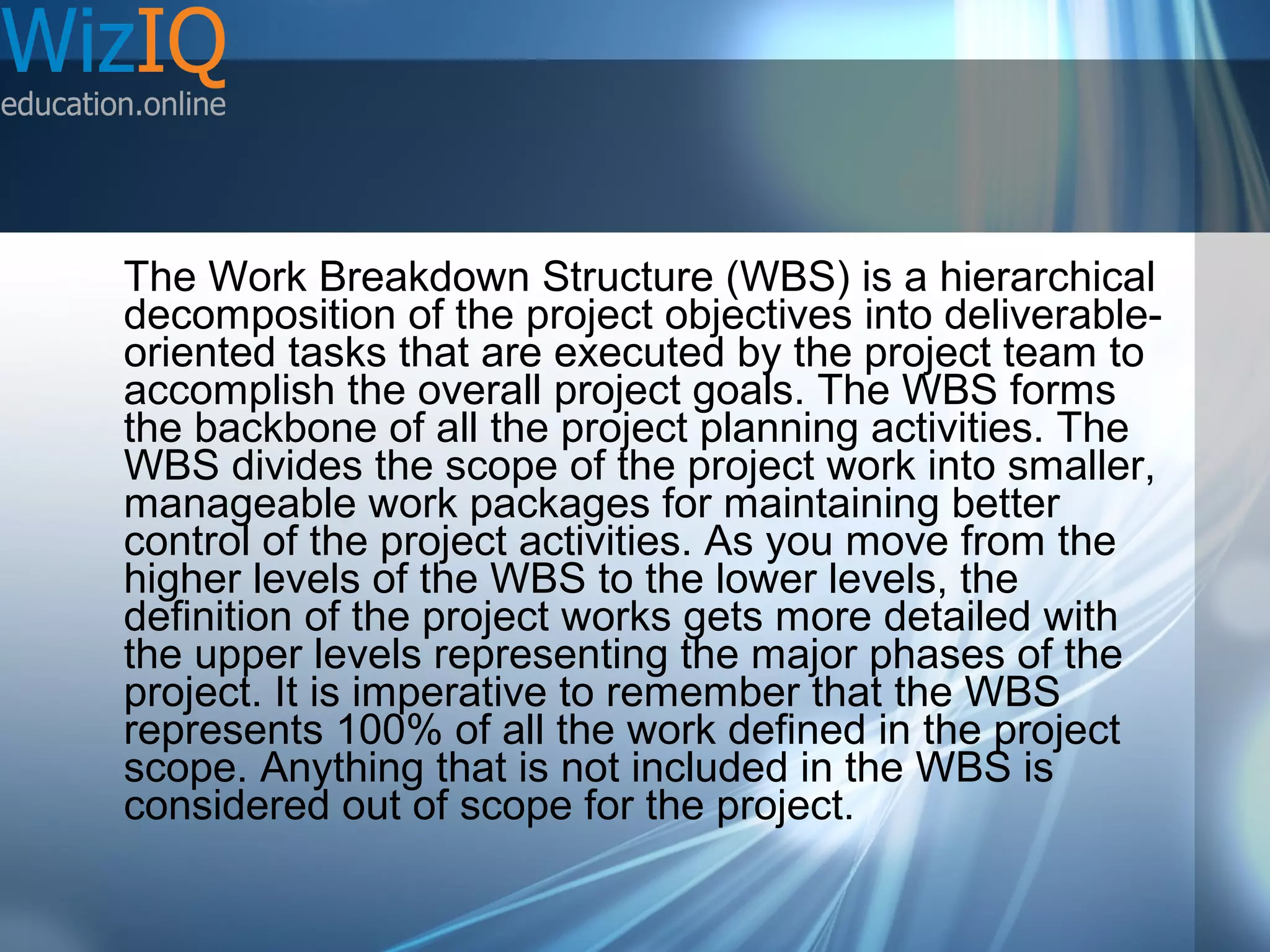 WizIQ
education.online

The Work Breakdown Structure (WBS) is a hierarchical decomposition of the project objectives into deliverable-oriented tasks that are executed by the project team to accomplish the overall project goals. The WBS forms the backbone of all the project planning activities. The WBS divides the scope of the project work into smaller, manageable work packages for maintaining better control of the project activities. As you move from the higher levels of the WBS to the lower levels, the definition of the project works gets more detailed with the upper levels representing the major phases of the project. It is imperative to remember that the WBS represents 100% of all the work defined in the project scope. Anything that is not included in the WBS is considered out of scope for the project.